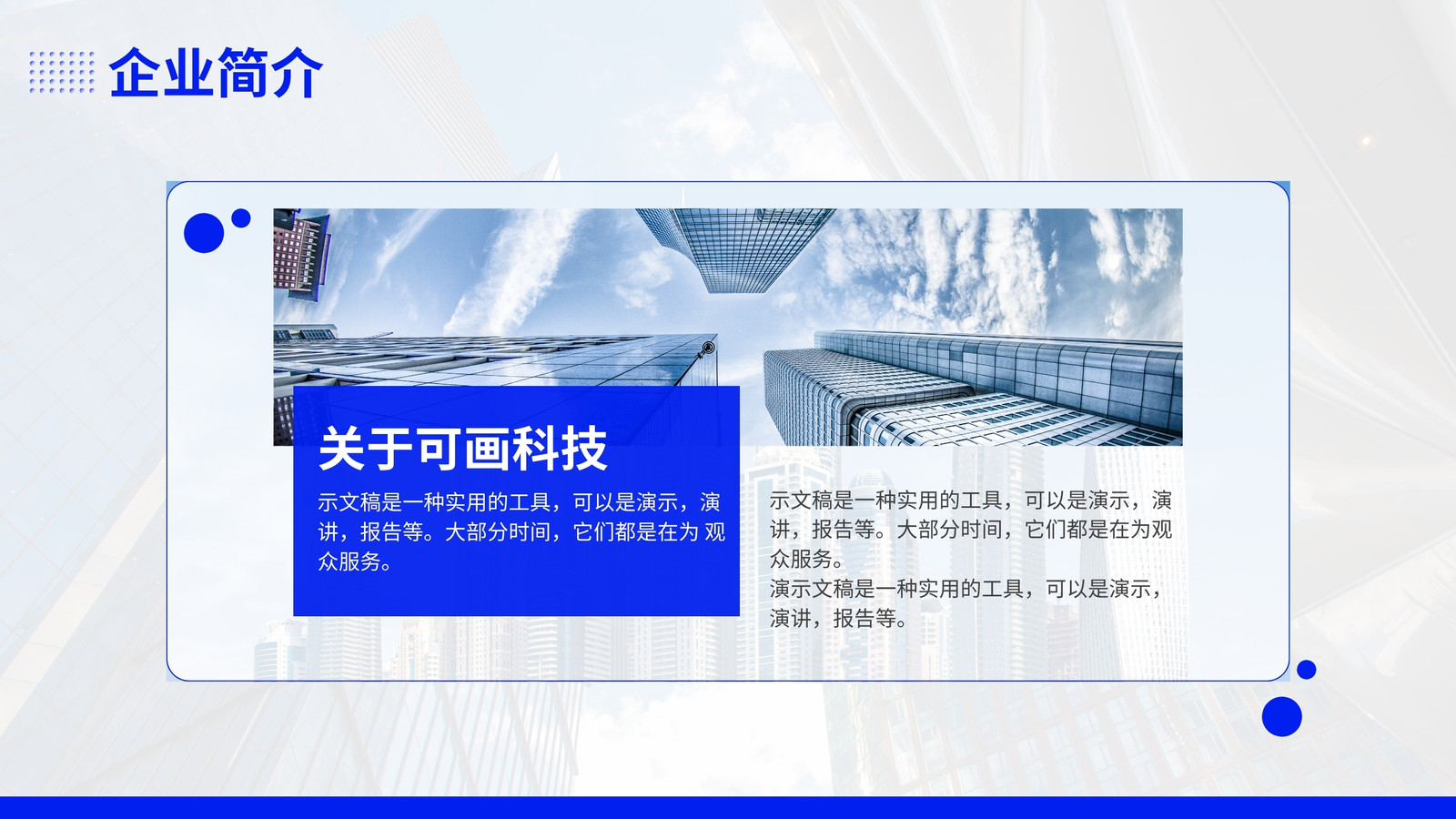 企业简介

关于可画科技

示文稿是一种实用的工具，可以是演示，演讲，报告等。大部分时间，它们都是在为 观众服务。

示文稿是一种实用的工具，可以是演示，演讲，报告等。大部分时间，它们都是在为观众服务。
演示文稿是一种实用的工具，可以是演示，演讲，报告等。